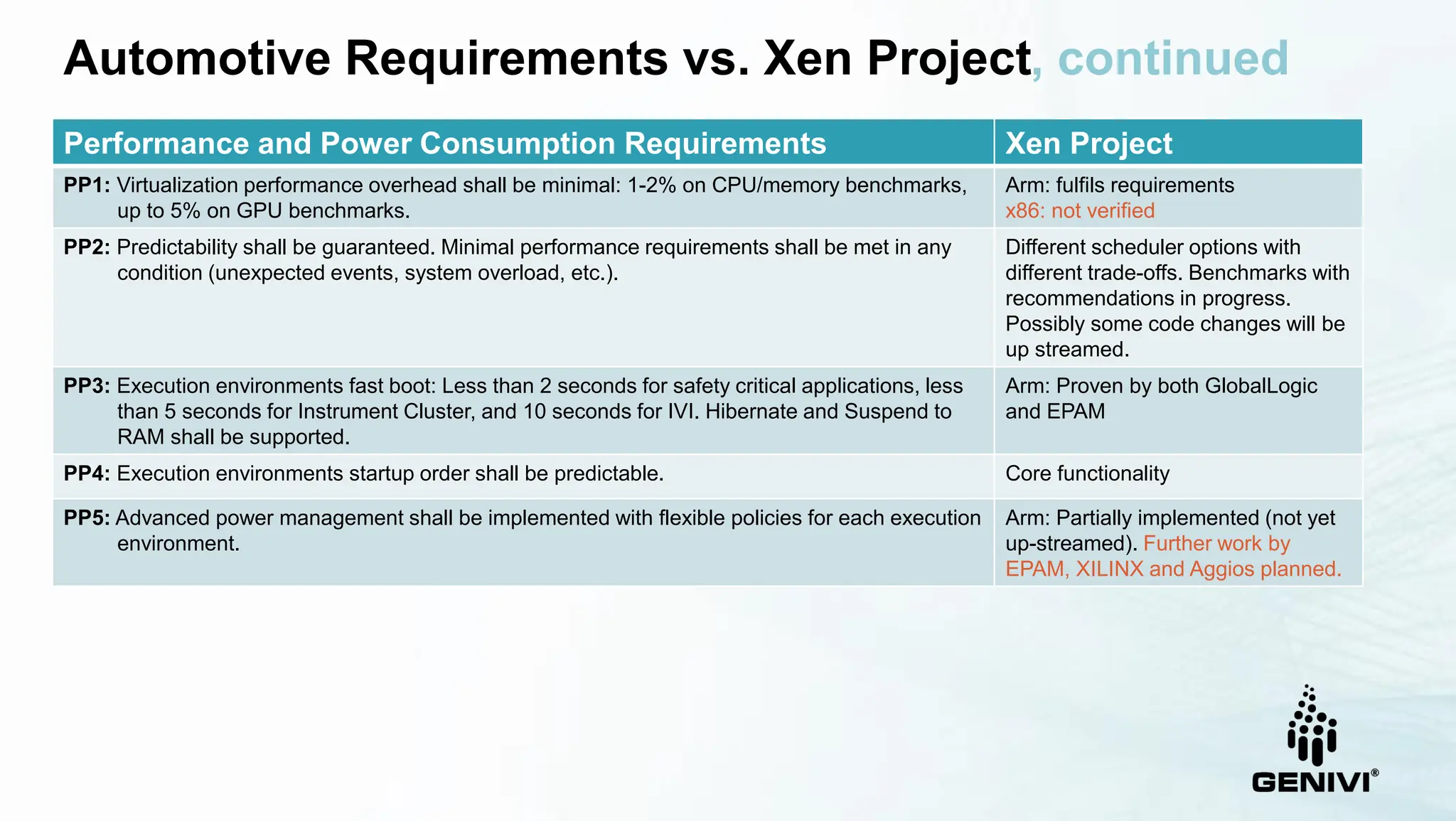 Automotive Requirements vs. Xen Project, continued

| Performance and Power Consumption Requirements | Xen Project |
|---|---|
| **PP1:** Virtualization performance overhead shall be minimal: 1-2% on CPU/memory benchmarks, up to 5% on GPU benchmarks. | Arm: fulfils requirements x86: not verified |
| **PP2:** Predictability shall be guaranteed. Minimal performance requirements shall be met in any condition (unexpected events, system overload, etc.). | Different scheduler options with different trade-offs. Benchmarks with recommendations in progress. Possibly some code changes will be up streamed. |
| **PP3:** Execution environments fast boot: Less than 2 seconds for safety critical applications, less than 5 seconds for Instrument Cluster, and 10 seconds for IVI. Hibernate and Suspend to RAM shall be supported. | Arm: Proven by both GlobalLogic and EPAM |
| **PP4:** Execution environments startup order shall be predictable. | Core functionality |
| **PP5:** Advanced power management shall be implemented with flexible policies for each execution environment. | Arm: Partially implemented (not yet up-streamed). Further work by EPAM, XILINX and Aggios planned. |

GENIVI®